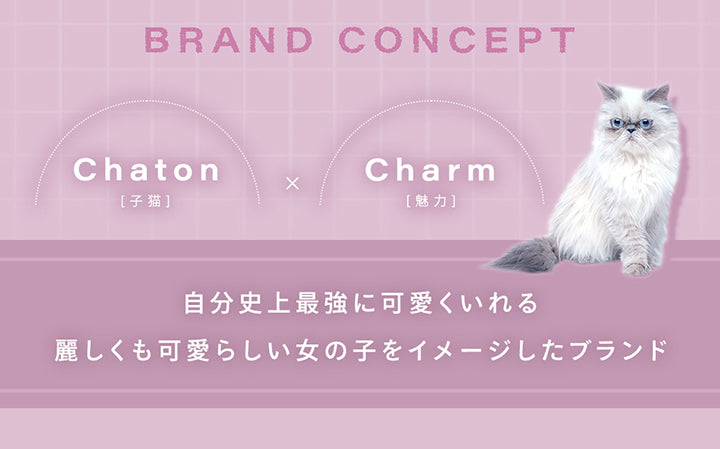 BRAND CONCEPT

Chaton
[子猫]

×

Charm
[魅力]

自分史上最強に可愛くいれる
麗しくも可愛らしい女の子をイメージしたブランド